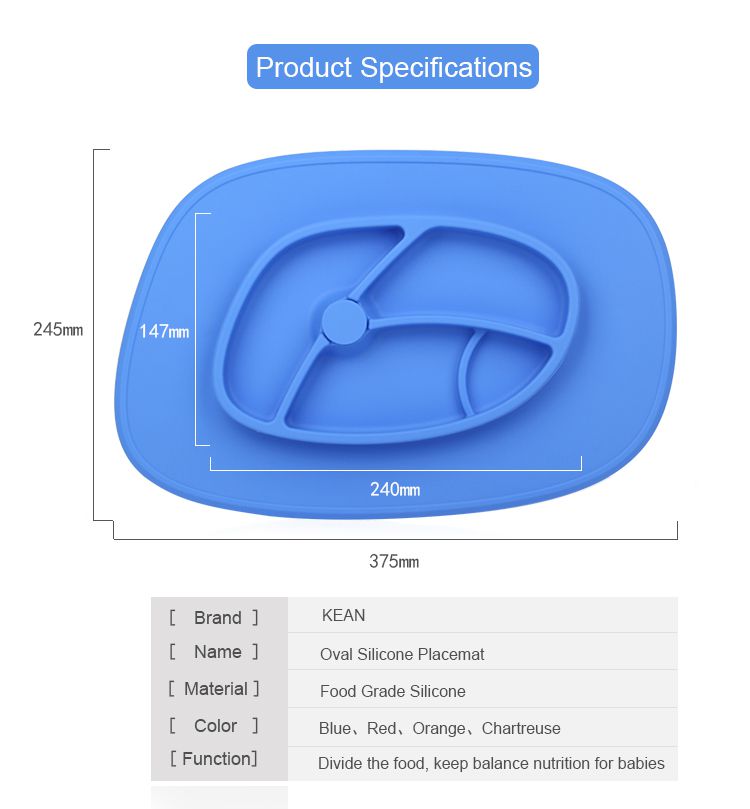 Product Specifications

245㎜

147㎜

240㎜

375㎜

| [ Brand ] | KEAN |
|---|---|
| [ Name ] | Oval Silicone Placemat |
| [ Material ] | Food Grade Silicone |
| [ Color ] | Blue、Red、Orange、Chartreuse |
| [ Function] | Divide the food, keep balance nutrition for babies |